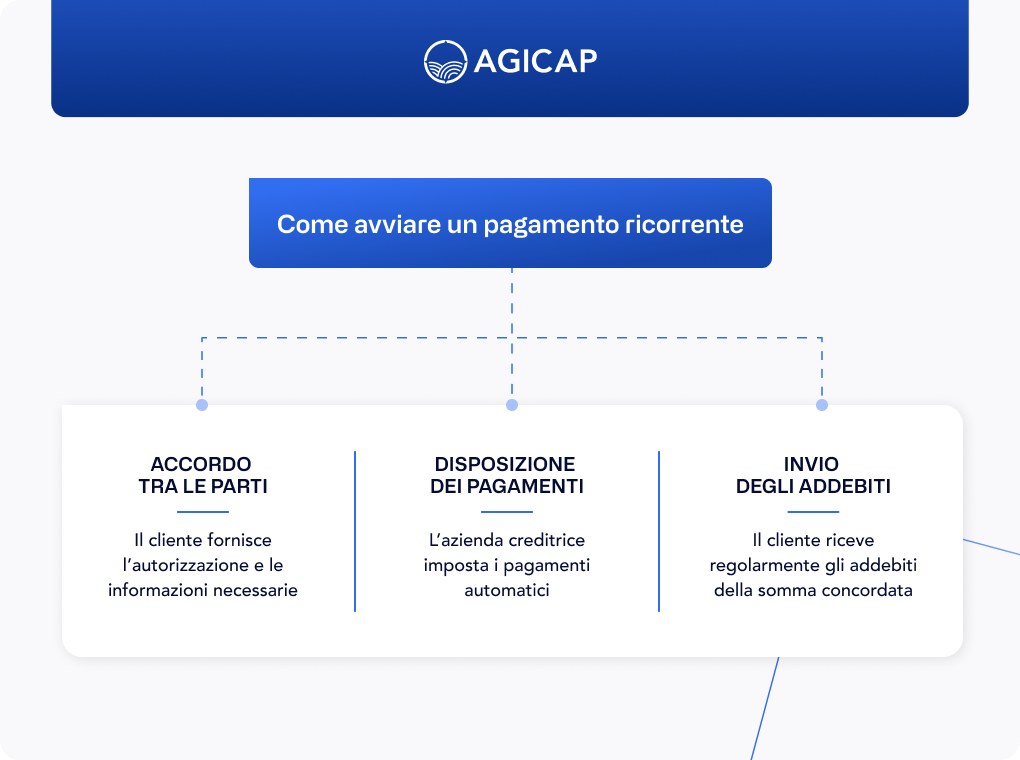 AGICAP

Come avviare un pagamento ricorrente

ACCORDO TRA LE PARTI

Il cliente fornisce l'autorizzazione e le informazioni necessarie

DISPOSIZIONE DEI PAGAMENTI

L'azienda creditrice imposta i pagamenti automatici

INVIO DEGLI ADDEBITI

Il cliente riceve regolarmente gli addebiti della somma concordata